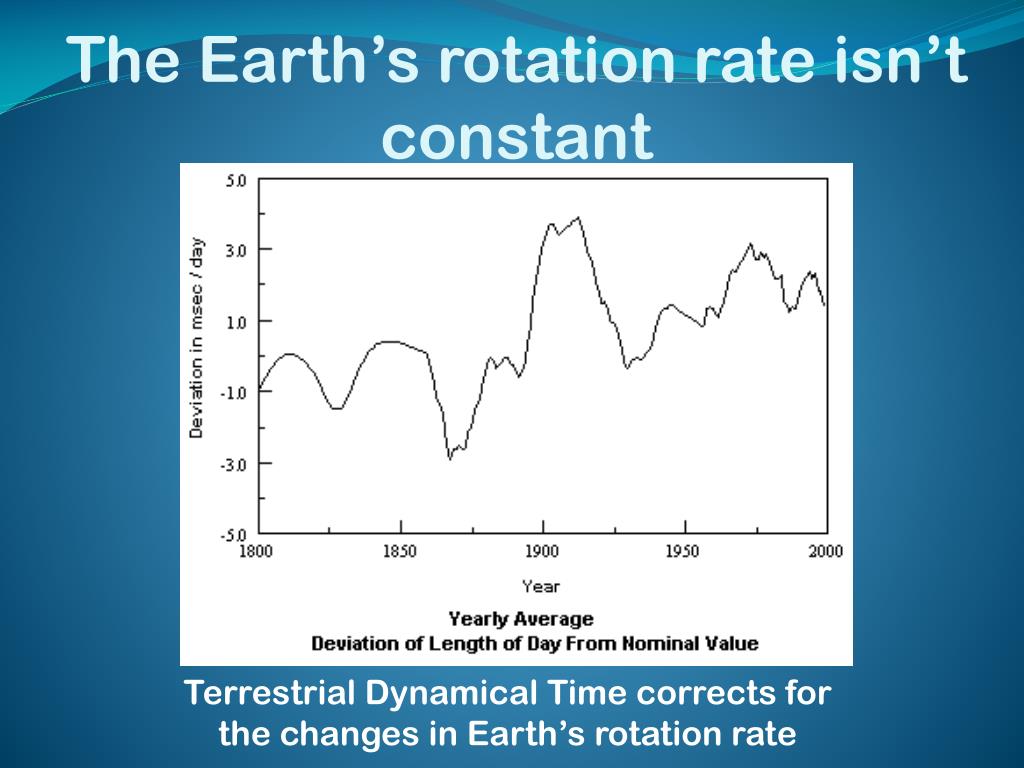 The Earth’s rotation rate isn’t constant

5.0
3.0
1.0
-1.0
-3.0
-5.0
Deviation in msec / day
1800
1850
1900
1950
2000
Year
Yearly Average
Deviation of Length of Day From Nominal Value

Terrestrial Dynamical Time corrects for the changes in Earth’s rotation rate